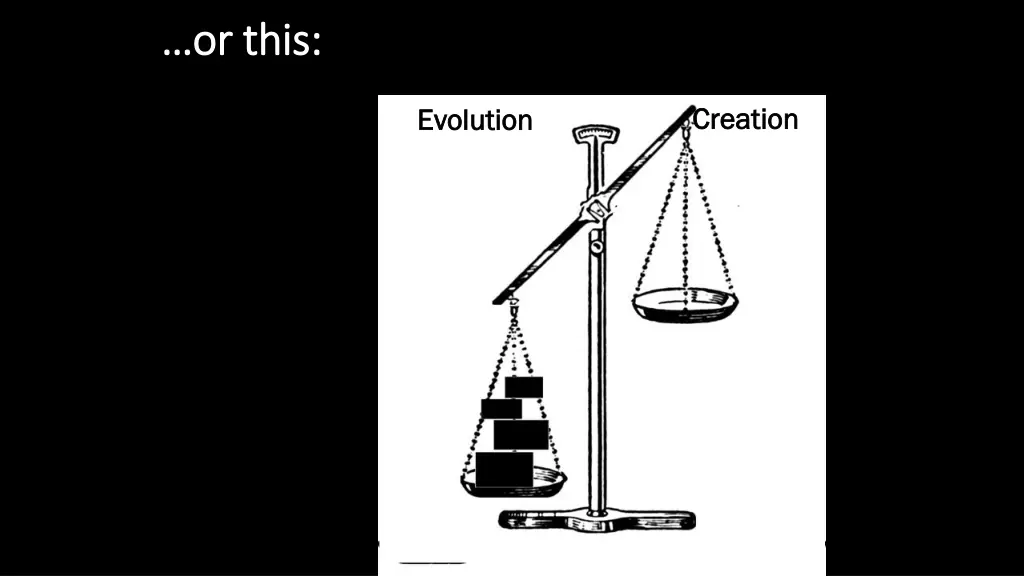 …or this:

Evolution

Creation